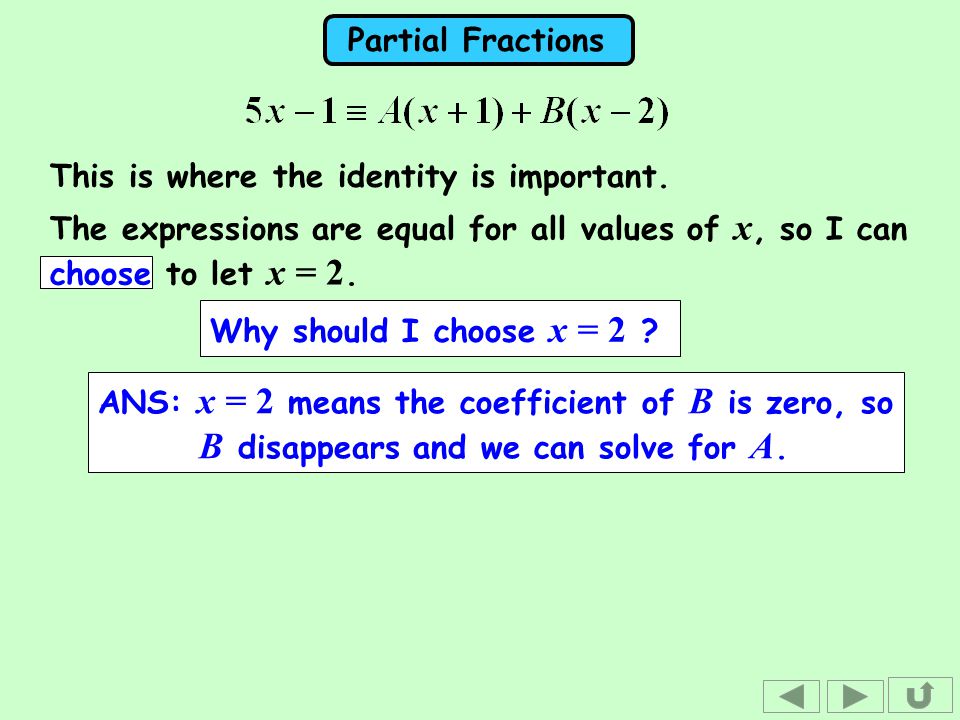 Partial Fractions

$5x - 1 \equiv A(x+1) + B(x-2)$

This is where the identity is important.

The expressions are equal for all values of $x$, so I can choose to let $x = 2$.

Why should I choose $x = 2$ ?

ANS: $x = 2$ means the coefficient of $B$ is zero, so $B$ disappears and we can solve for $A$.